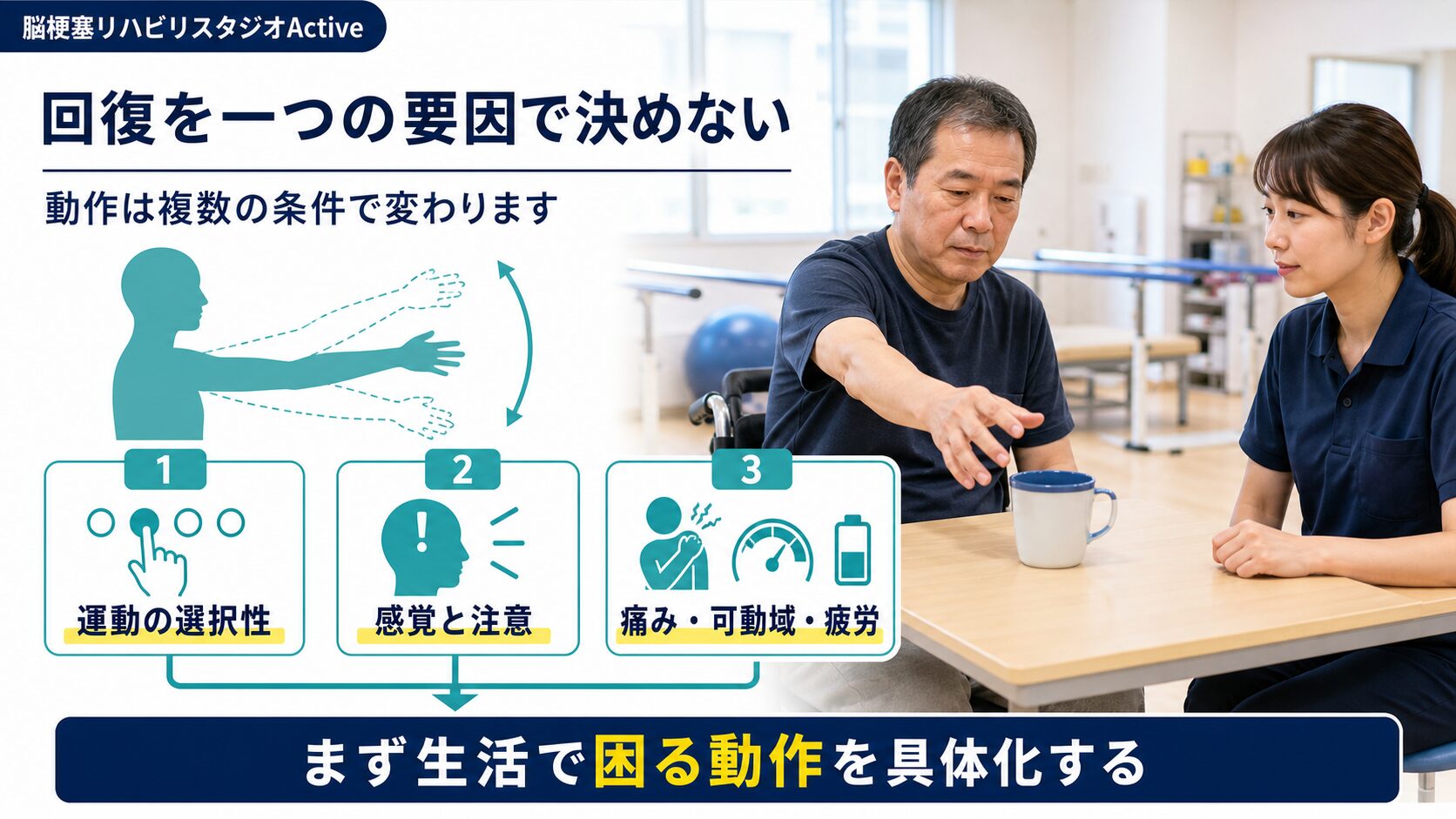 脳梗塞リハビリスタジオActive

回復を一つの要因で決めない

動作は複数の条件で変わります

1
運動の選択性

2
感覚と注意

3
痛み・可動域・疲労

まず生活で困る動作を具体化する